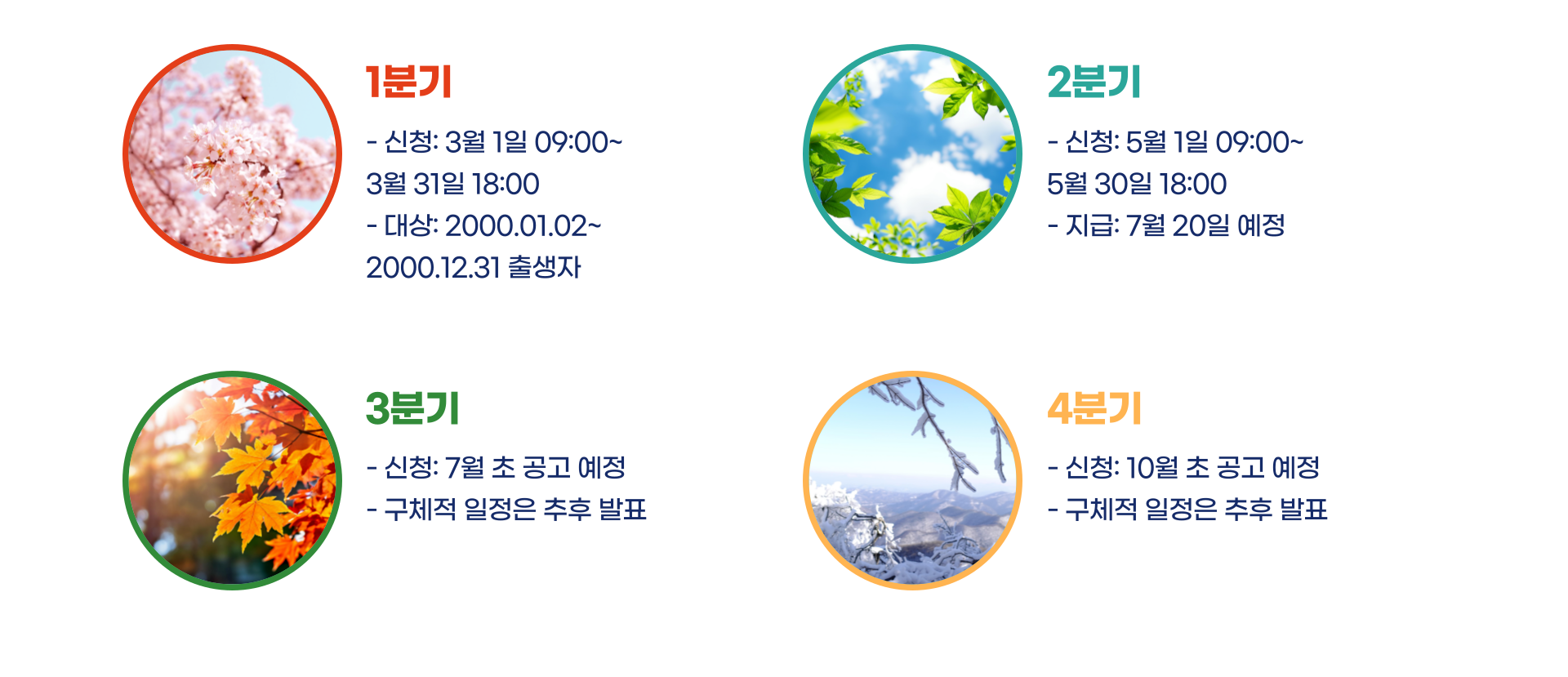 1분기

- 신청: 3월 1일 09:00~ 3월 31일 18:00
- 대상: 2000.01.02~ 2000.12.31 출생자

2분기

- 신청: 5월 1일 09:00~ 5월 30일 18:00
- 지급: 7월 20일 예정

3분기

- 신청: 7월 초 공고 예정
- 구체적 일정은 추후 발표

4분기

- 신청: 10월 초 공고 예정
- 구체적 일정은 추후 발표